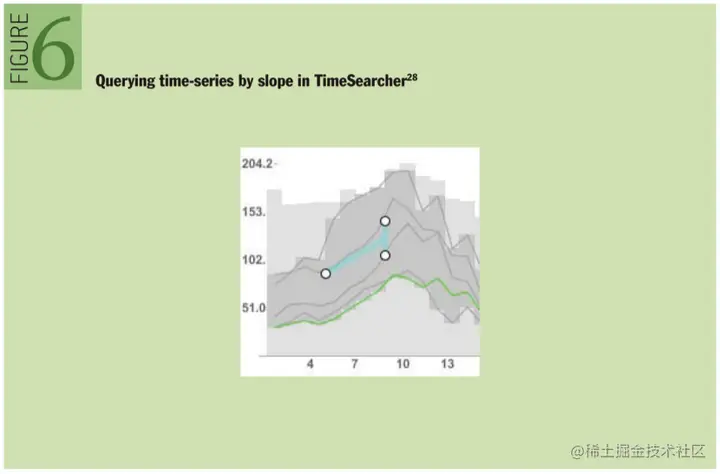 FIGURE 6

Querying time-series by slope in TimeSearcher$^{28}$

204.2
153.
102.
51.0
4
7
10
13

@稀土掘金技术社区